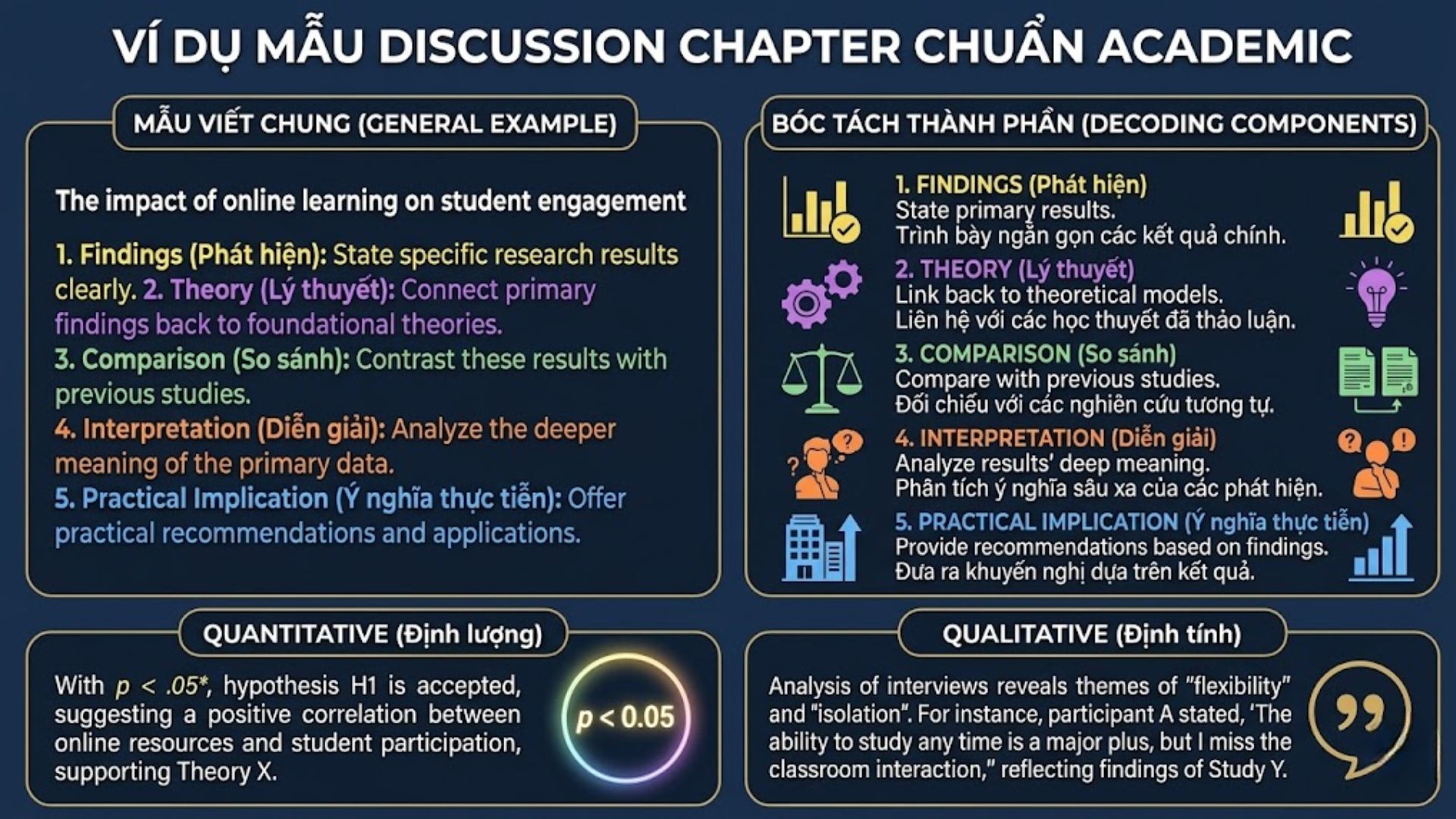 VÍ DỤ MẪU DISCUSSION CHAPTER CHUẨN ACADEMIC

MẪU VIẾT CHUNG (GENERAL EXAMPLE)

The impact of online learning on student engagement

1. Findings (Phát hiện): State specific research results clearly. 2. Theory (Lý thuyết): Connect primary findings back to foundational theories.
3. Comparison (So sánh): Contrast these results with previous studies.
4. Interpretation (Diễn giải): Analyze the deeper meaning of the primary data.
5. Practical Implication (Ý nghĩa thực tiễn): Offer practical recommendations and applications.

BÓC TÁCH THÀNH PHẦN (DECODING COMPONENTS)

1. FINDINGS (Phát hiện)
State primary results.
Trình bày ngắn gọn các kết quả chính.

2. THEORY (Lý thuyết)
Link back to theoretical models.
Liên hệ với các học thuyết đã thảo luận.

3. COMPARISON (So sánh)
Compare with previous studies.
Đối chiếu với các nghiên cứu tương tự.

4. INTERPRETATION (Diễn giải)
Analyze results' deep meaning.
Phân tích ý nghĩa sâu xa của các phát hiện.

5. PRACTICAL IMPLICATION (Ý nghĩa thực tiễn)
Provide recommendations based on findings.
Đưa ra khuyến nghị dựa trên kết quả.

QUANTITATIVE (Định lượng)

With $p < .05$*, hypothesis H1 is accepted, suggesting a positive correlation between online resources and student participation, supporting Theory X.

$p < 0.05$

QUALITATIVE (Định tính)

Analysis of interviews reveals themes of "flexibility" and "isolation". For instance, participant A stated, 'The ability to study any time is a major plus, but I miss the classroom interaction," reflecting findings of Study Y.